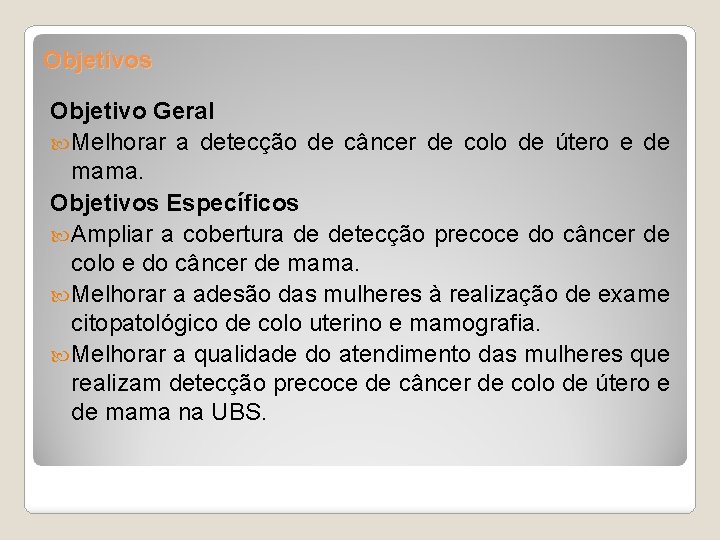 Objetivos

Objetivo Geral

Melhorar a detecção de câncer de colo de útero e de mama.

Objetivos Específicos

Ampliar a cobertura de detecção precoce do câncer de colo e do câncer de mama.

Melhorar a adesão das mulheres à realização de exame citopatológico de colo uterino e mamografia.

Melhorar a qualidade do atendimento das mulheres que realizam detecção precoce de câncer de colo de útero e de mama na UBS.